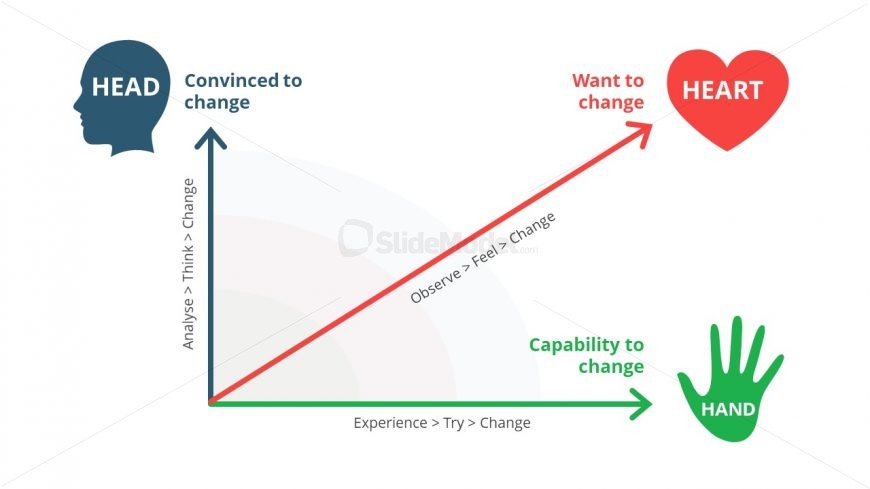 HEAD

Convinced to change

Want to change

HEART

Analyse > Think > Change

SlideModel.com

Observe > Feel > Change

Capability to change

HAND

Experience > Try > Change